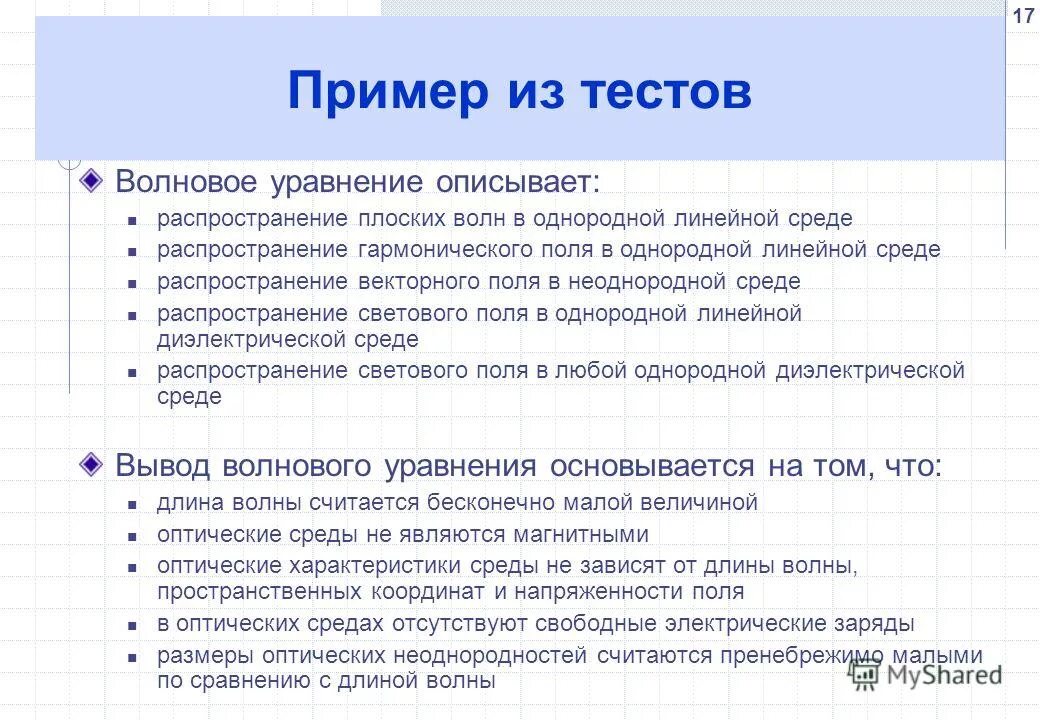 17

Пример из тестов

Волновое уравнение описывает:

распространение плоских волн в однородной линейной среде

распространение гармонического поля в однородной линейной среде

распространение векторного поля в неоднородной среде

распространение светового поля в однородной линейной диэлектрической среде

распространение светового поля в любой однородной диэлектрической среде

Вывод волнового уравнения основывается на том, что:

длина волны считается бесконечно малой величиной

оптические среды не являются магнитными

оптические характеристики среды не зависят от длины волны, пространственных координат и напряженности поля

в оптических средах отсутствуют свободные электрические заряды

размеры оптических неоднородностей считаются пренебрежимо малыми по сравнению с длиной волны

MyShared